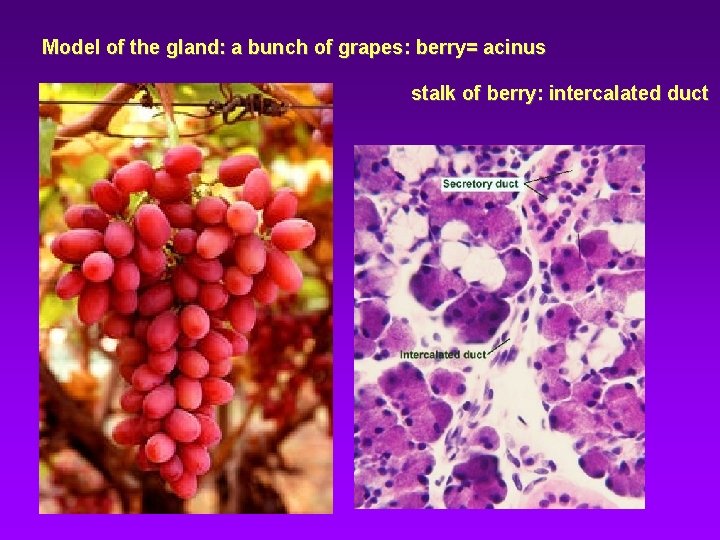 Model of the gland: a bunch of grapes: berry= acinus

stalk of berry: intercalated duct

Secretory duct

Intercalated duct